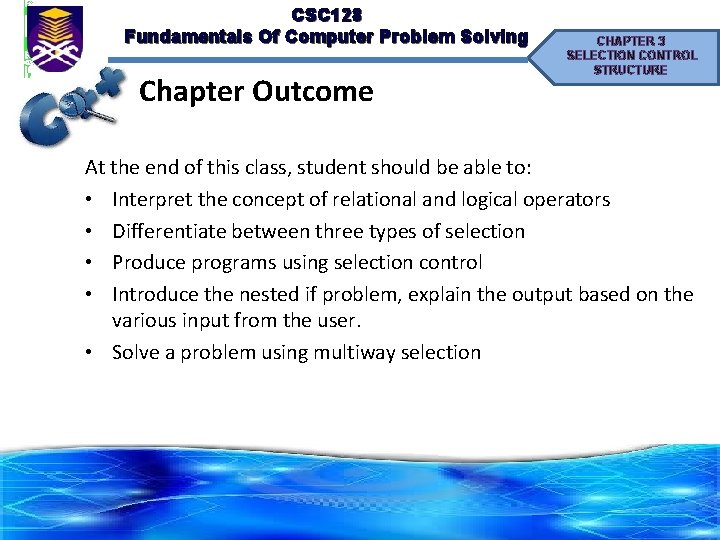 CSC128
Fundamentals Of Computer Problem Solving

CHAPTER 3
SELECTION CONTROL
STRUCTURE

C++

Chapter Outcome

At the end of this class, student should be able to:
• Interpret the concept of relational and logical operators
• Differentiate between three types of selection
• Produce programs using selection control
• Introduce the nested if problem, explain the output based on the various input from the user.
• Solve a problem using multiway selection